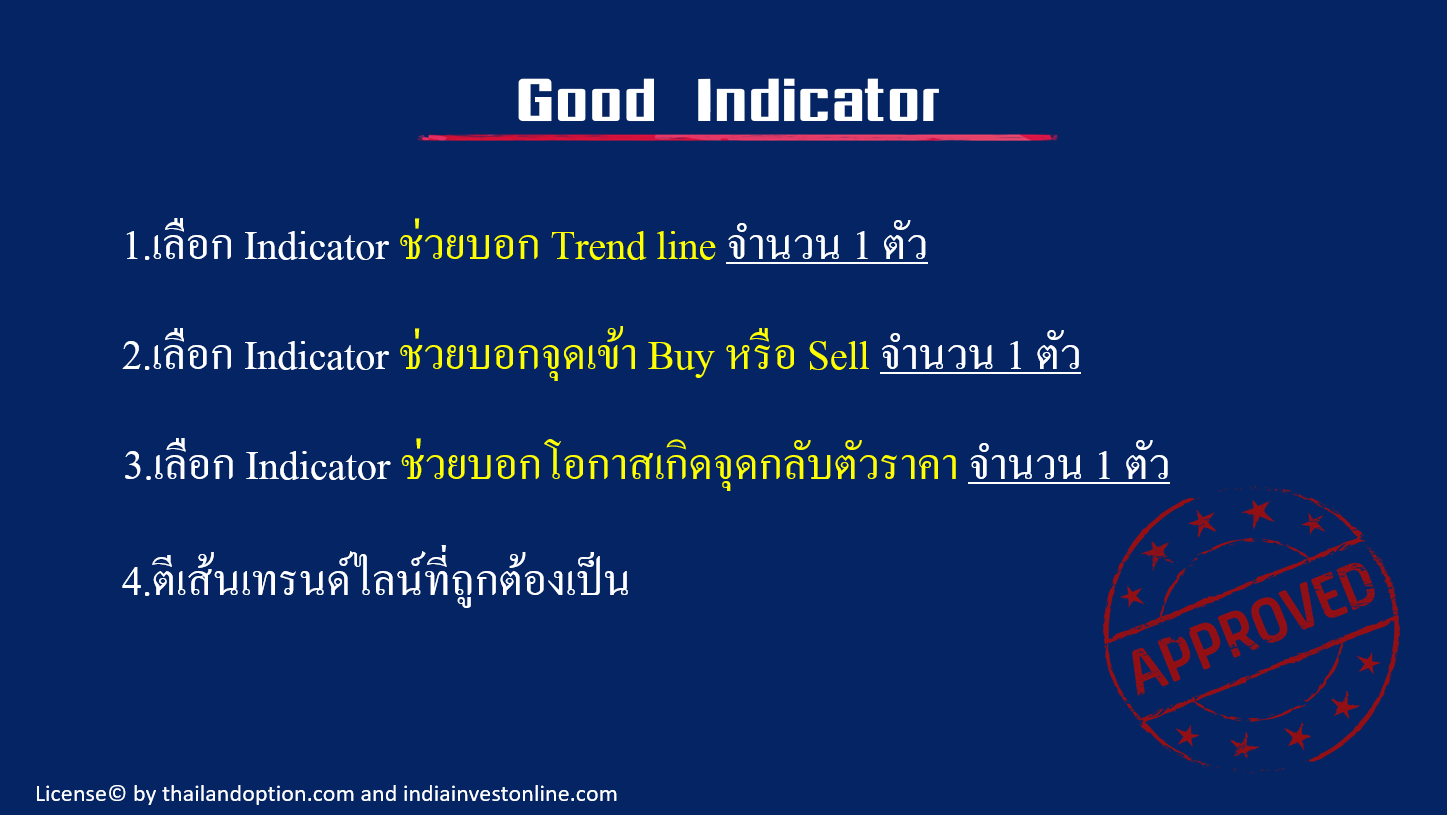 Good Indicator

1.เลือก Indicator ช่วยบอก Trend line จำนวน 1 ตัว

2.เลือก Indicator ช่วยบอกจุดเข้า Buy หรือ Sell จำนวน 1 ตัว

3.เลือก Indicator ช่วยบอกโอกาสเกิดจุดกลับตัวราคา จำนวน 1 ตัว

4.ตีเส้นเทรนด์ไลน์ที่ถูกต้องเป็น

APPROVED

License© by thailandoption.com and indiainvestonline.com